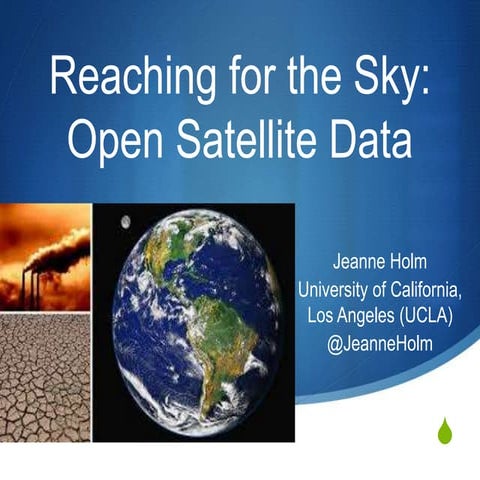 Reaching for the Sky: Open Satellite Data

Jeanne Holm
University of California, Los Angeles (UCLA)
@JeanneHolm